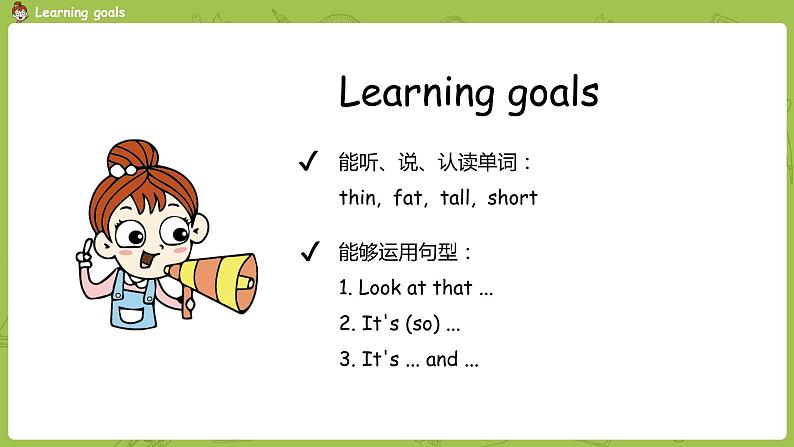 Learning goals

Learning goals

✓ 能听、说、认读单词：
thin, fat, tall, short

✓ 能够运用句型：
1. Look at that ...
2. It's (so) ...
3. It's ... and ...